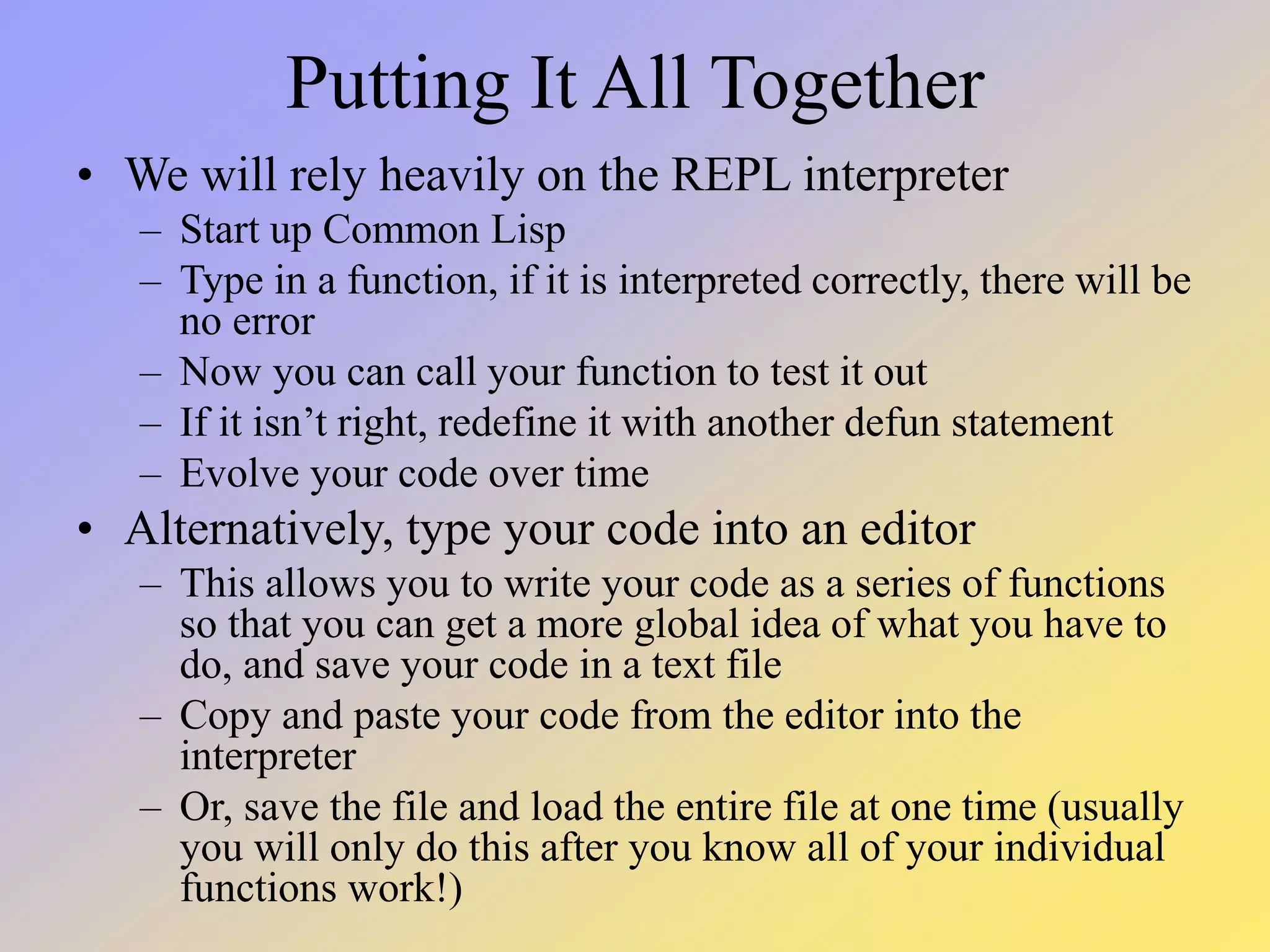 Putting It All Together

• We will rely heavily on the REPL interpreter
– Start up Common Lisp
– Type in a function, if it is interpreted correctly, there will be no error
– Now you can call your function to test it out
– If it isn’t right, redefine it with another defun statement
– Evolve your code over time

• Alternatively, type your code into an editor
– This allows you to write your code as a series of functions so that you can get a more global idea of what you have to do, and save your code in a text file
– Copy and paste your code from the editor into the interpreter
– Or, save the file and load the entire file at one time (usually you will only do this after you know all of your individual functions work!)